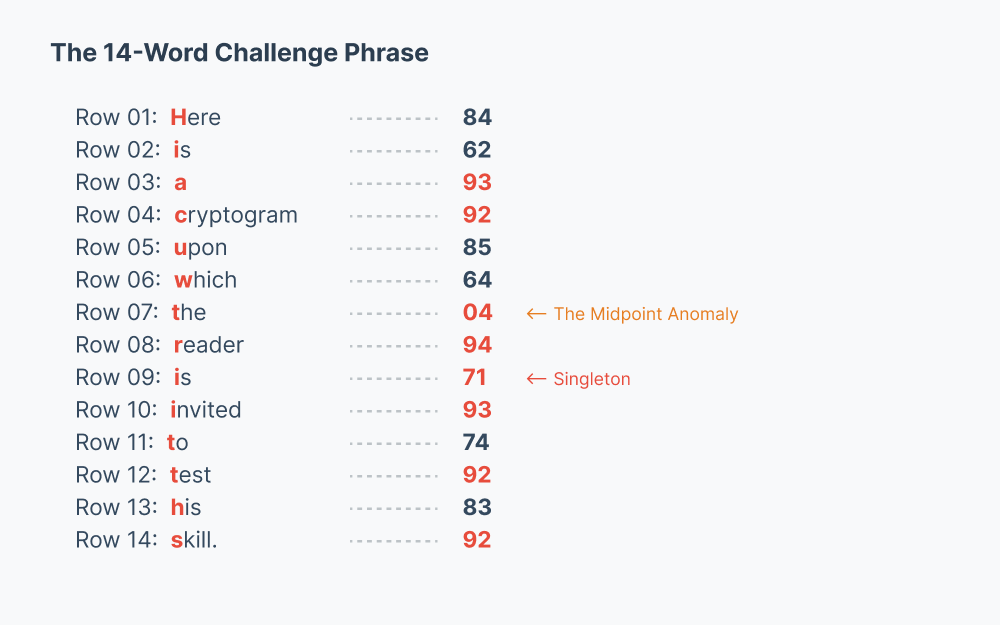 The 14-Word Challenge Phrase

Row 01: Here 84
Row 02: is 62
Row 03: a 93
Row 04: cryptogram 92
Row 05: upon 85
Row 06: which 64
Row 07: the 04 ← The Midpoint Anomaly
Row 08: reader 94
Row 09: is 71 ← Singleton
Row 10: invited 93
Row 11: to 74
Row 12: test 92
Row 13: his 83
Row 14: skill. 92